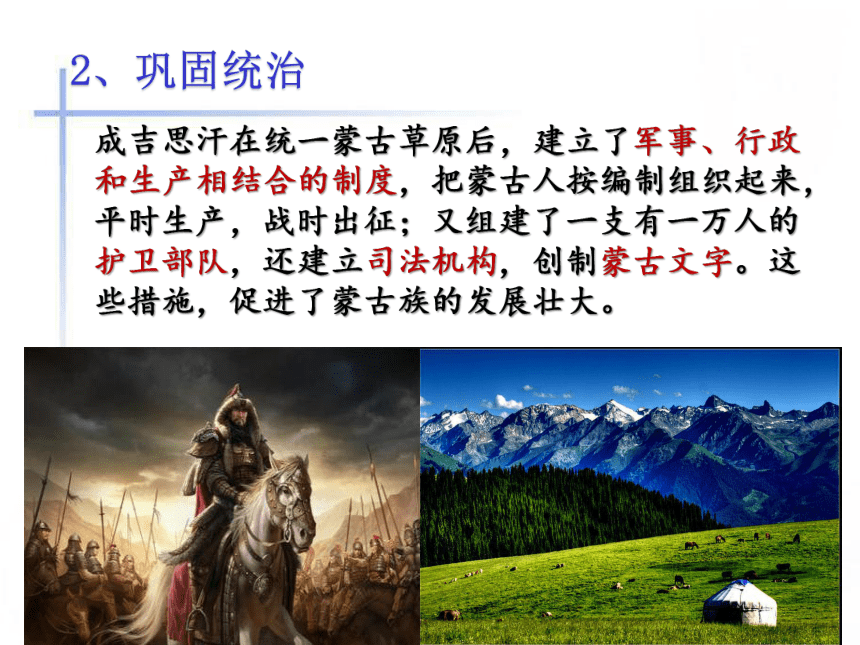 2、巩固统治

成吉思汗在统一蒙古草原后，建立了军事、行政和生产相结合的制度，把蒙古人按编制组织起来，平时生产，战时出征；又组建了一支有一万人的护卫部队，还建立司法机构，创制蒙古文字。这些措施，促进了蒙古族的发展壮大。